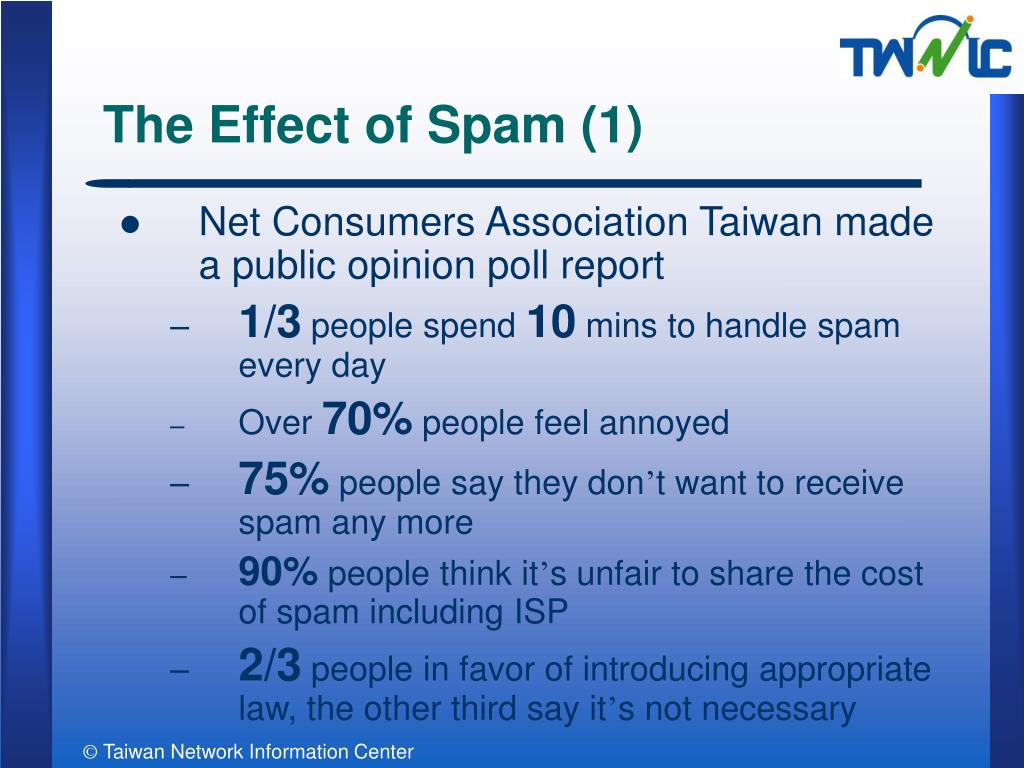 TWNIC

The Effect of Spam (1)

● Net Consumers Association Taiwan made a public opinion poll report

– 1/3 people spend 10 mins to handle spam every day

– Over 70% people feel annoyed

– 75% people say they don’t want to receive spam any more

– 90% people think it’s unfair to share the cost of spam including ISP

– 2/3 people in favor of introducing appropriate law, the other third say it’s not necessary

© Taiwan Network Information Center